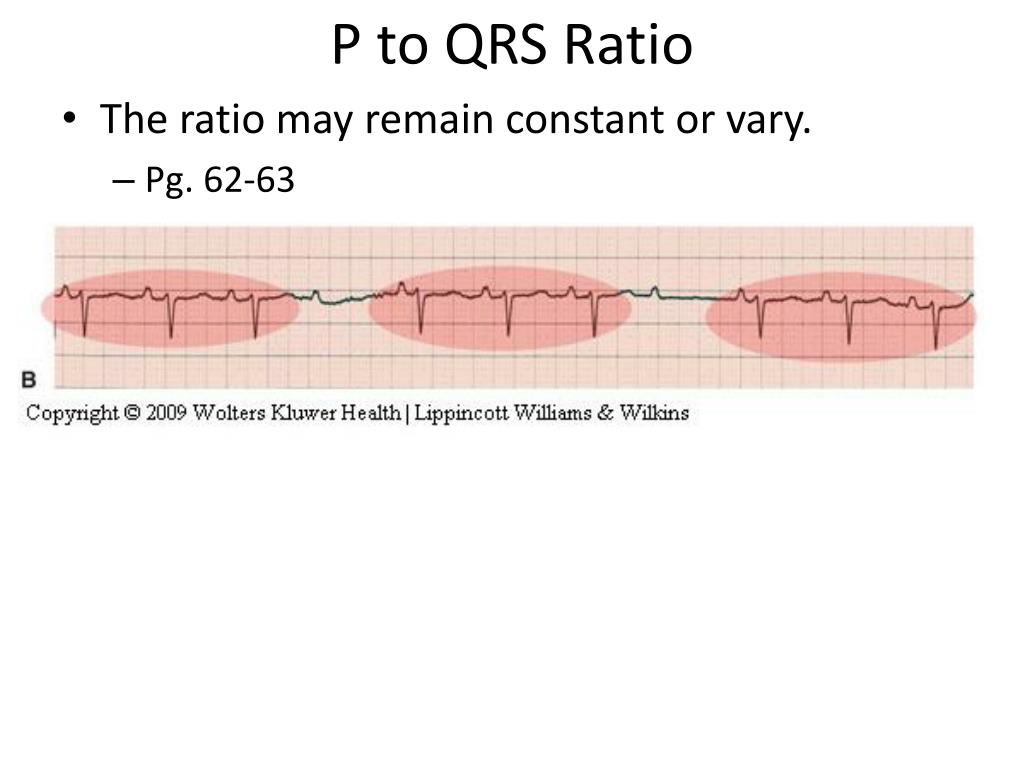 P to QRS Ratio

• The ratio may remain constant or vary.

– Pg. 62-63

B

Copyright © 2009 Wolters Kluwer Health | Lippincott Williams & Wilkins